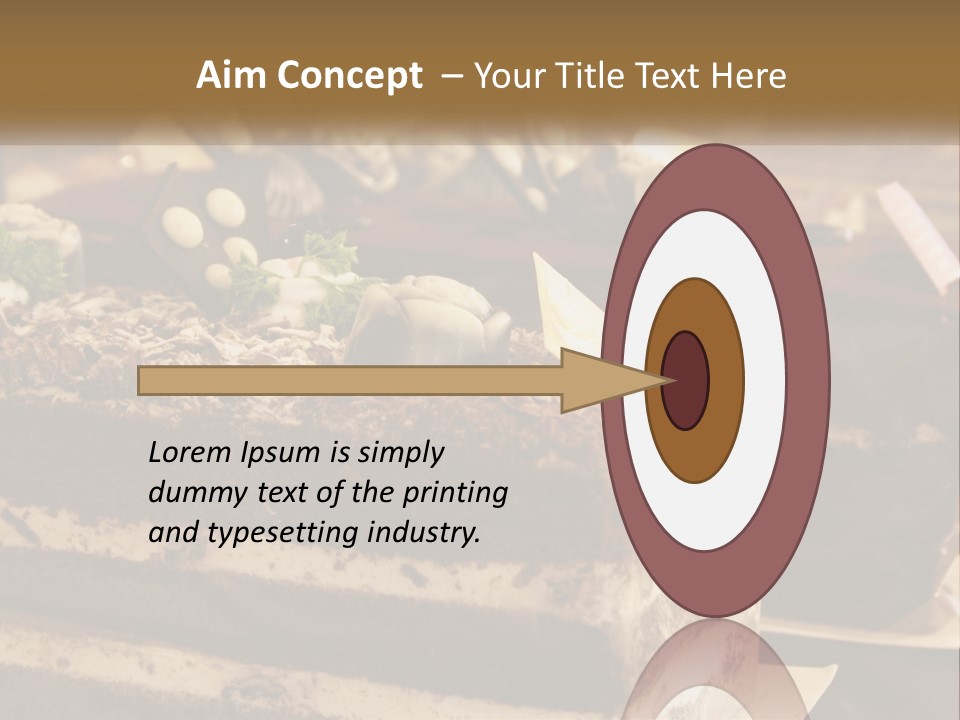 Aim Concept – Your Title Text Here

Lorem Ipsum is simply dummy text of the printing and typesetting industry.